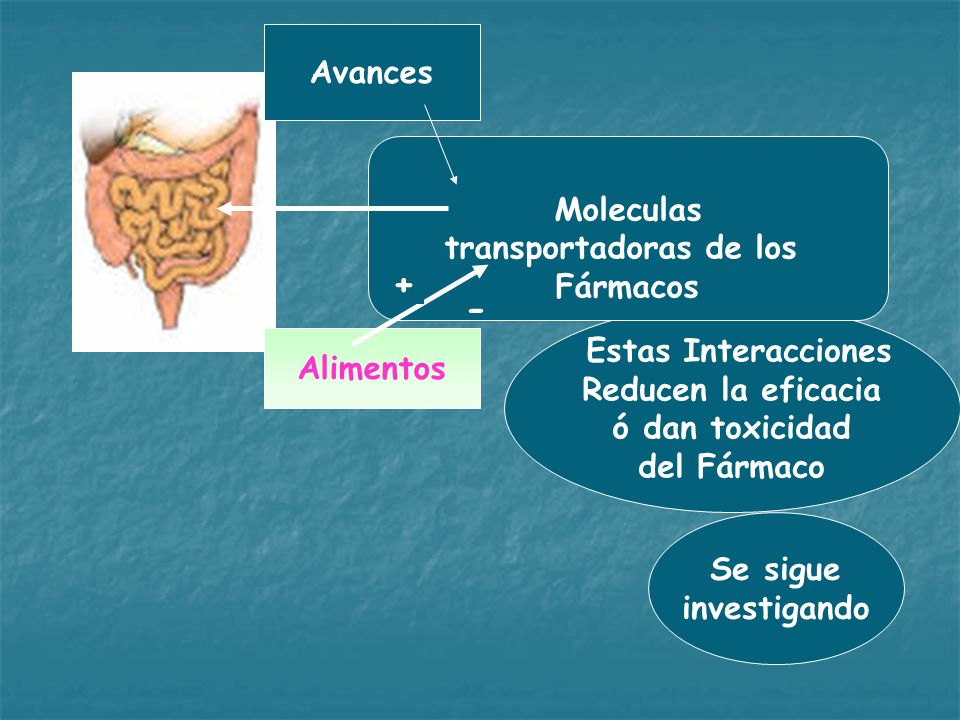 Avances

Moleculas transportadoras de los Fármacos

+

-

Alimentos

Estas Interacciones Reducen la eficacia ó dan toxicidad del Fármaco

Se sigue investigando